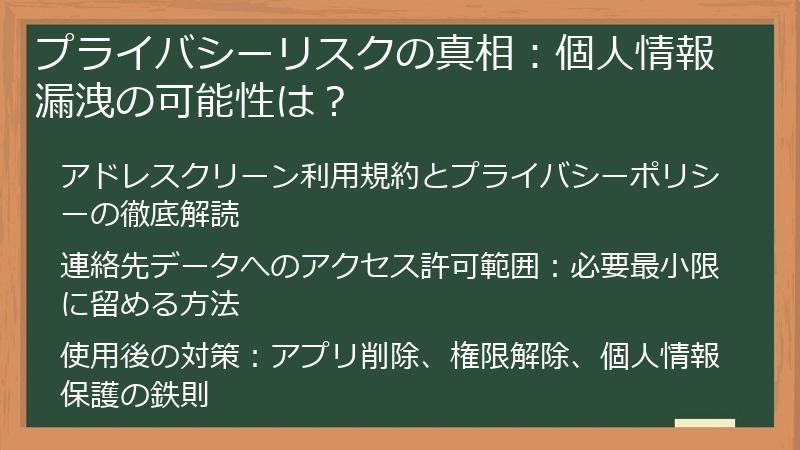 プライバシーリスクの真相：個人情報漏洩の可能性は？

アドレスクリーン利用規約とプライバシーポリシーの徹底解読

連絡先データへのアクセス許可範囲：必要最小限に留める方法

使用後の対策：アプリ削除、権限解除、個人情報保護の鉄則